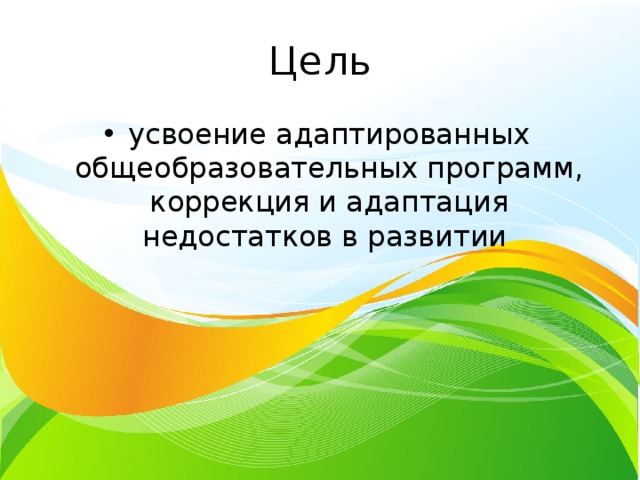 Цель

• усвоение адаптированных общеобразовательных программ, коррекция и адаптация недостатков в развитии